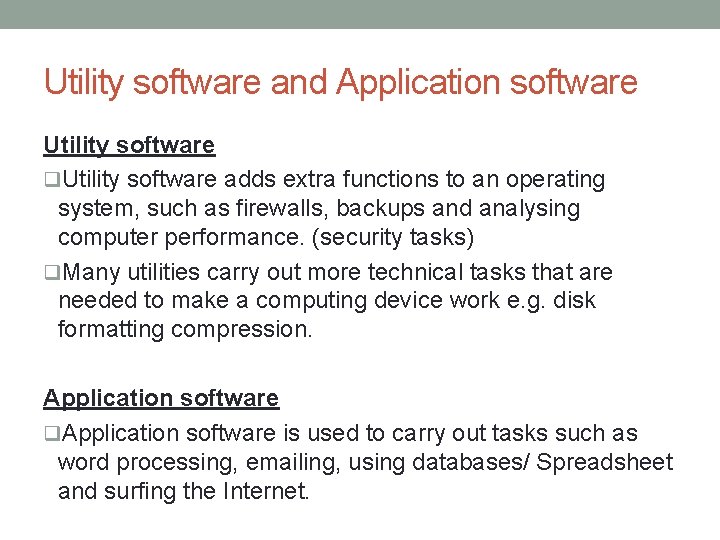 Utility software and Application software

Utility software

❑Utility software adds extra functions to an operating system, such as firewalls, backups and analysing computer performance. (security tasks)

❑Many utilities carry out more technical tasks that are needed to make a computing device work e.g. disk formatting compression.

Application software

❑Application software is used to carry out tasks such as word processing, emailing, using databases/ Spreadsheet and surfing the Internet.